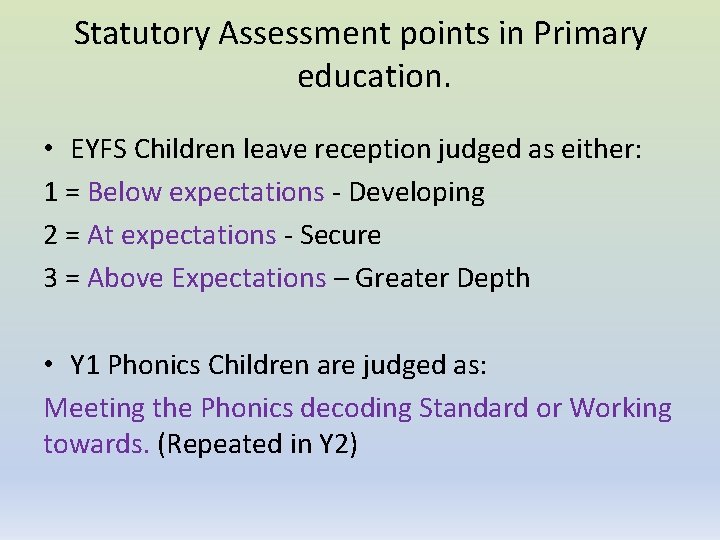 Statutory Assessment points in Primary education.

• EYFS Children leave reception judged as either:

1 = Below expectations - Developing

2 = At expectations - Secure

3 = Above Expectations – Greater Depth

• Y1 Phonics Children are judged as:

Meeting the Phonics decoding Standard or Working towards. (Repeated in Y2)